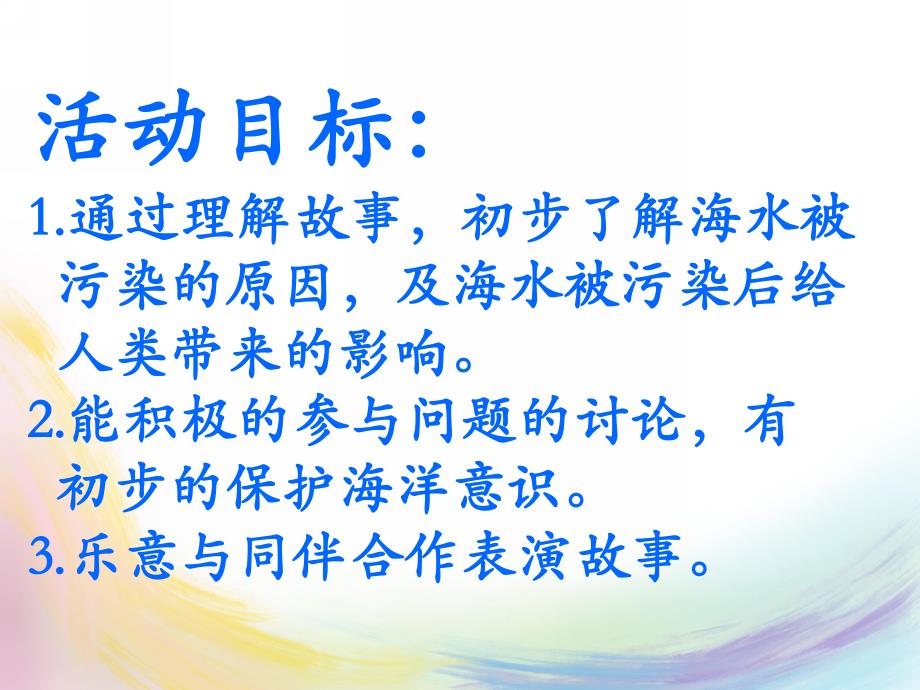 活动目标:

1.通过理解故事，初步了解海水被污染的原因，及海水被污染后给人类带来的影响。

2.能积极的参与问题的讨论，有初步的保护海洋意识。

3.乐意与同伴合作表演故事。